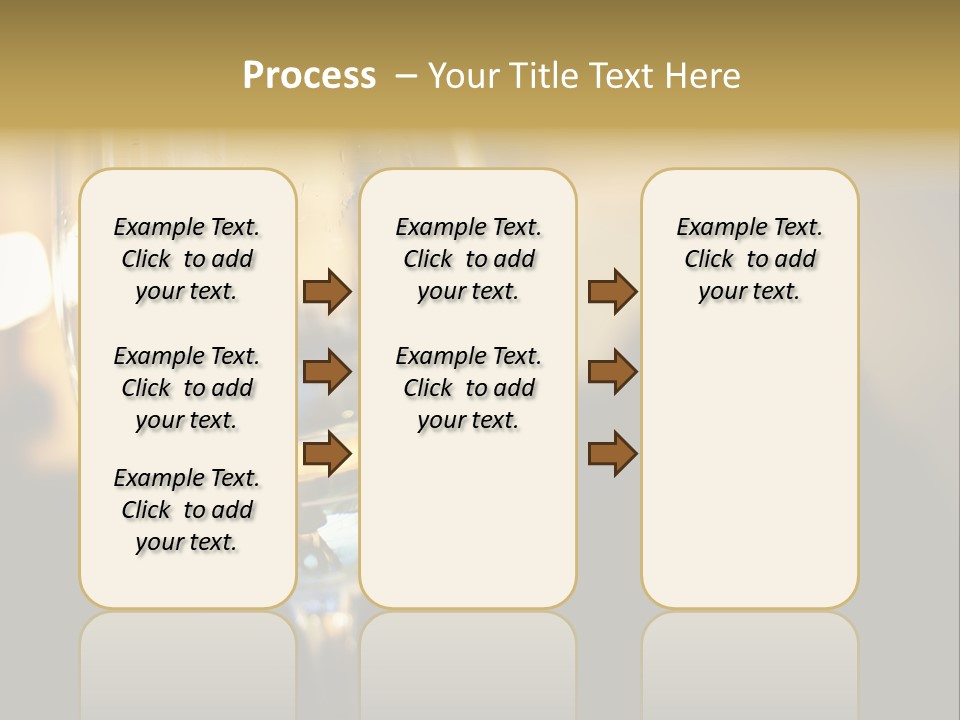 Process – Your Title Text Here

Example Text. Click to add your text.

Example Text. Click to add your text.

Example Text. Click to add your text.

Example Text. Click to add your text.

Example Text. Click to add your text.

Example Text. Click to add your text.